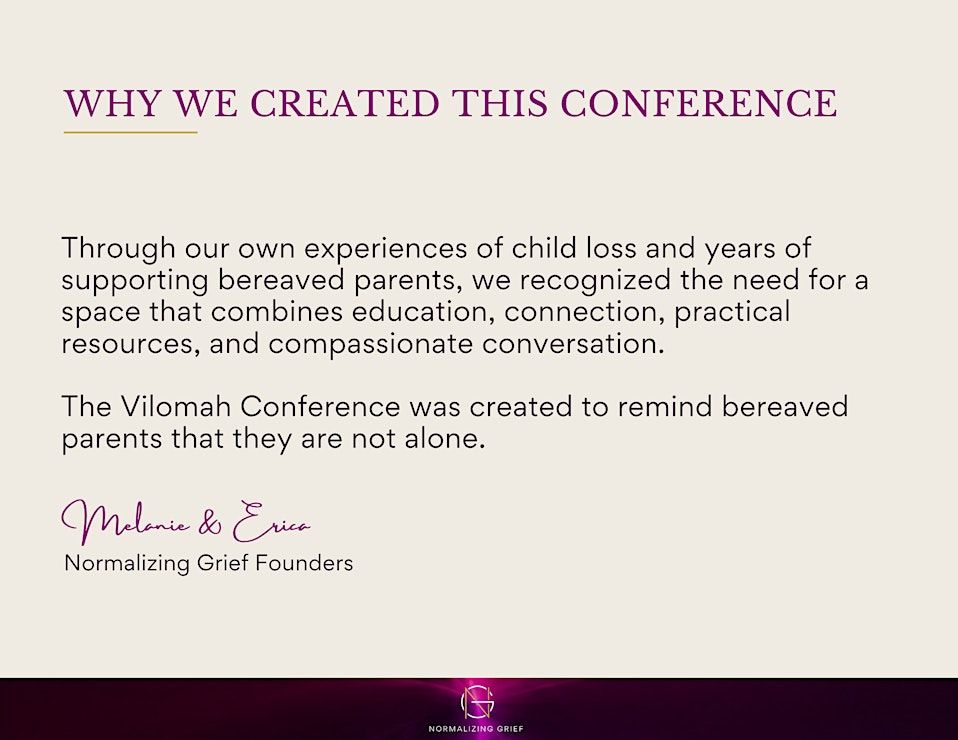 WHY WE CREATED THIS CONFERENCE

Through our own experiences of child loss and years of supporting bereaved parents, we recognized the need for a space that combines education, connection, practical resources, and compassionate conversation.

The Vilomah Conference was created to remind bereaved parents that they are not alone.

Melanie & Erica
Normalizing Grief Founders

NG
NORMALIZING GRIEF